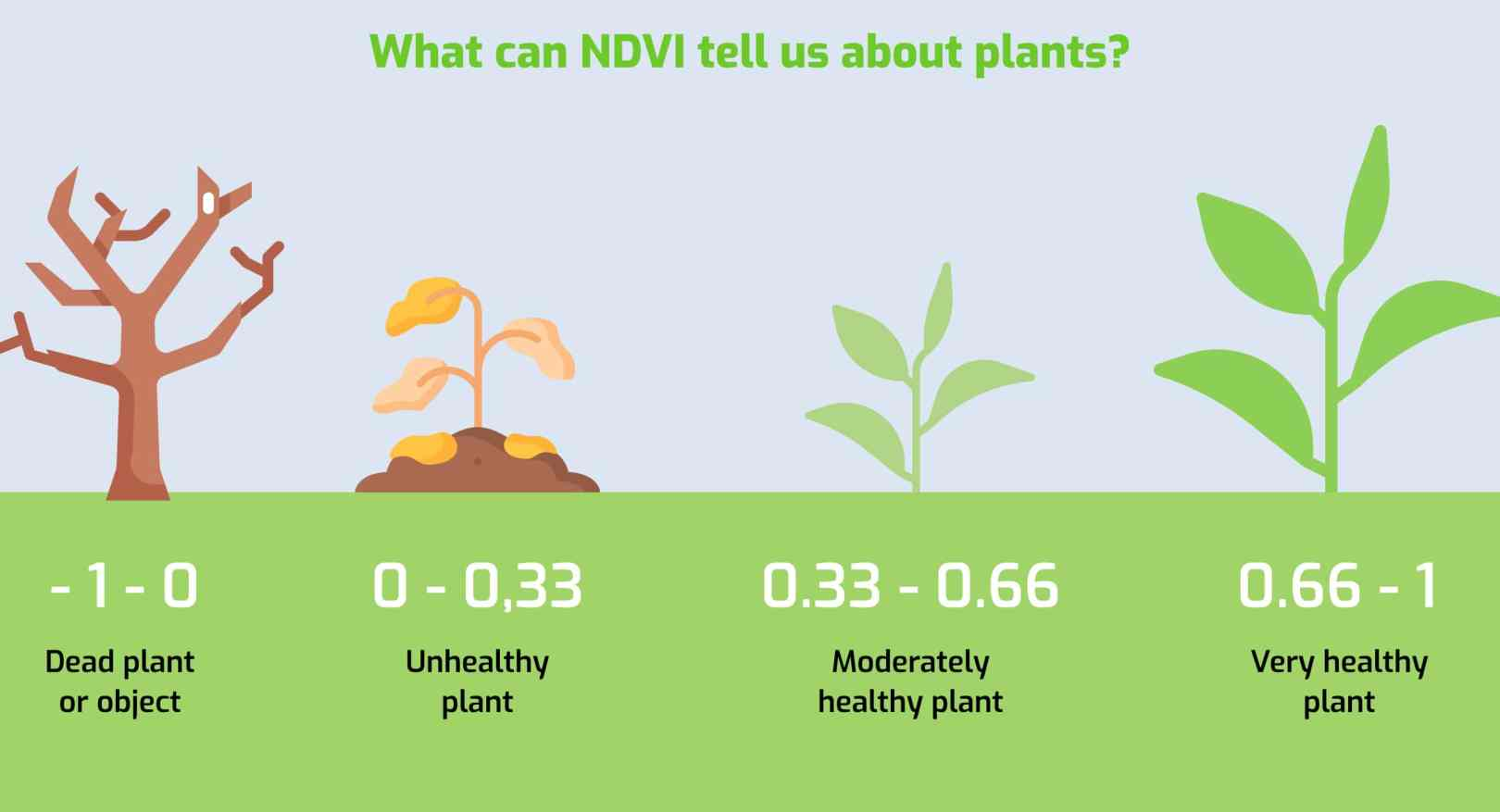 What can NDVI tell us about plants?

- 1 - 0

Dead plant or object

0 - 0,33

Unhealthy plant

0.33 - 0.66

Moderately healthy plant

0.66 - 1

Very healthy plant